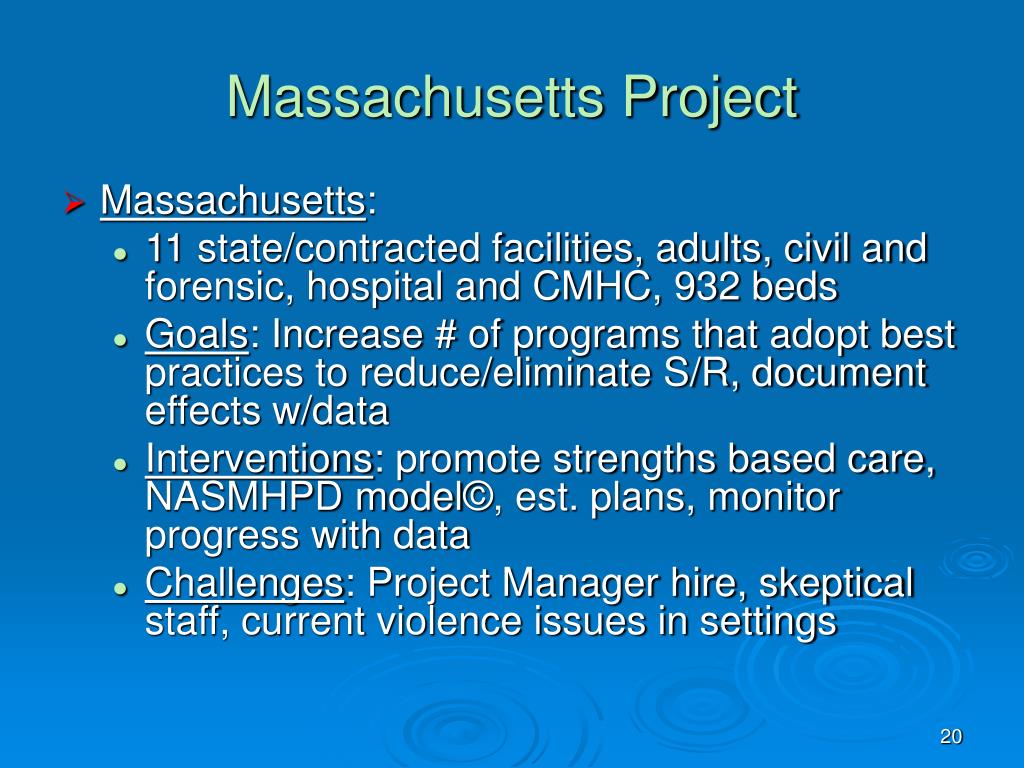 Massachusetts Project

Massachusetts:

11 state/contracted facilities, adults, civil and forensic, hospital and CMHC, 932 beds

Goals: Increase # of programs that adopt best practices to reduce/eliminate S/R, document effects w/data

Interventions: promote strengths based care, NASMHPD model©, est. plans, monitor progress with data

Challenges: Project Manager hire, skeptical staff, current violence issues in settings

20